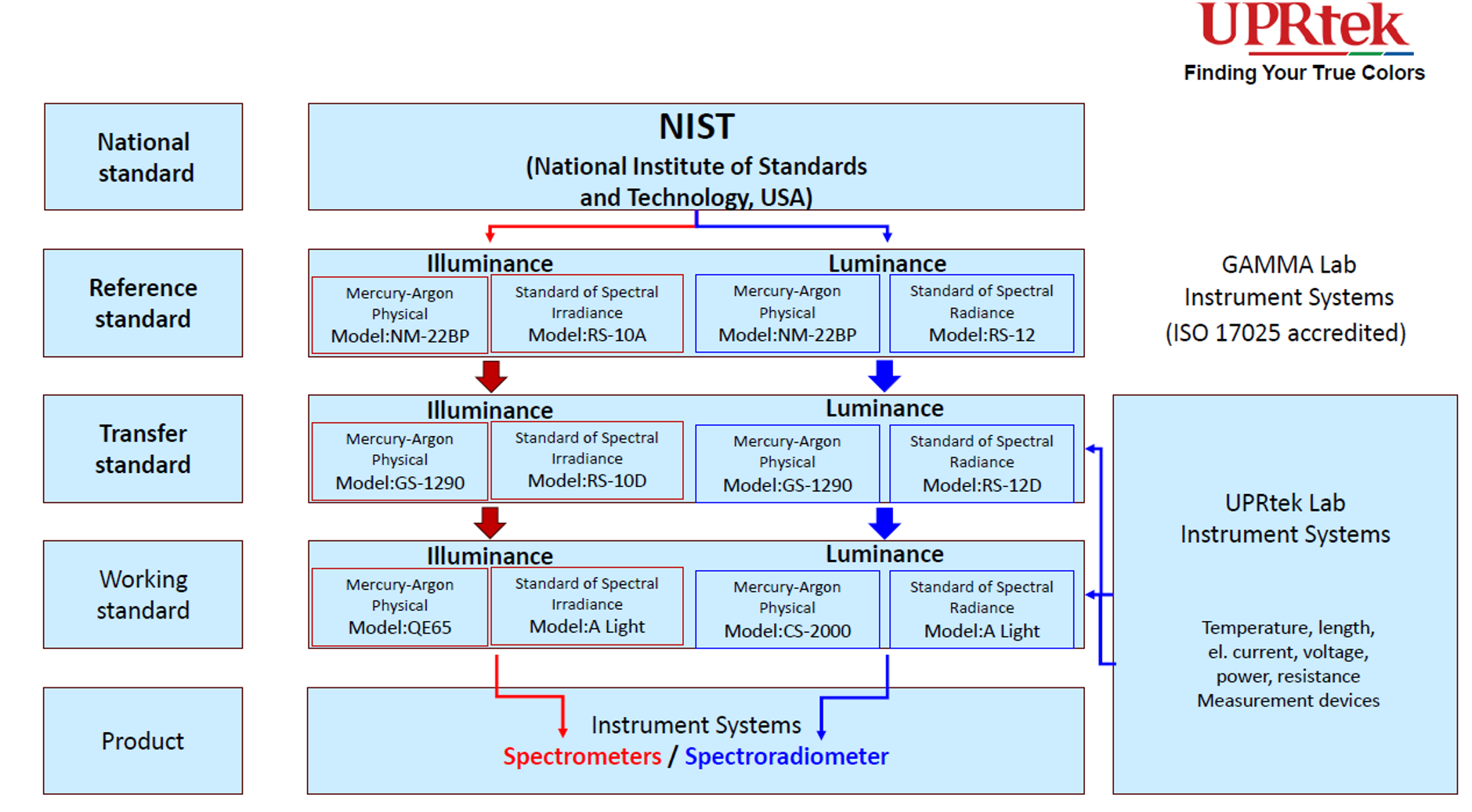 UPRtek
Finding Your True Colors

National standard

NIST
(National Institute of Standards and Technology, USA)

Reference standard

Illuminance
Mercury-Argon Physical Model:NM-22BP
Standard of Spectral Irradiance Model:RS-10A

Luminance
Mercury-Argon Physical Model:NM-22BP
Standard of Spectral Radiance Model:RS-12

GAMMA Lab Instrument Systems (ISO 17025 accredited)

Transfer standard

Illuminance
Mercury-Argon Physical Model:GS-1290
Standard of Spectral Irradiance Model:RS-10D

Luminance
Mercury-Argon Physical Model:GS-1290
Standard of Spectral Radiance Model:RS-12D

Working standard

Illuminance
Mercury-Argon Physical Model:QE65
Standard of Spectral Irradiance Model:A Light

Luminance
Mercury-Argon Physical Model:CS-2000
Standard of Spectral Radiance Model:A Light

UPRtek Lab Instrument Systems

Temperature, length, el. current, voltage, power, resistance Measurement devices

Product

Instrument Systems
Spectrometers / Spectroradiometer